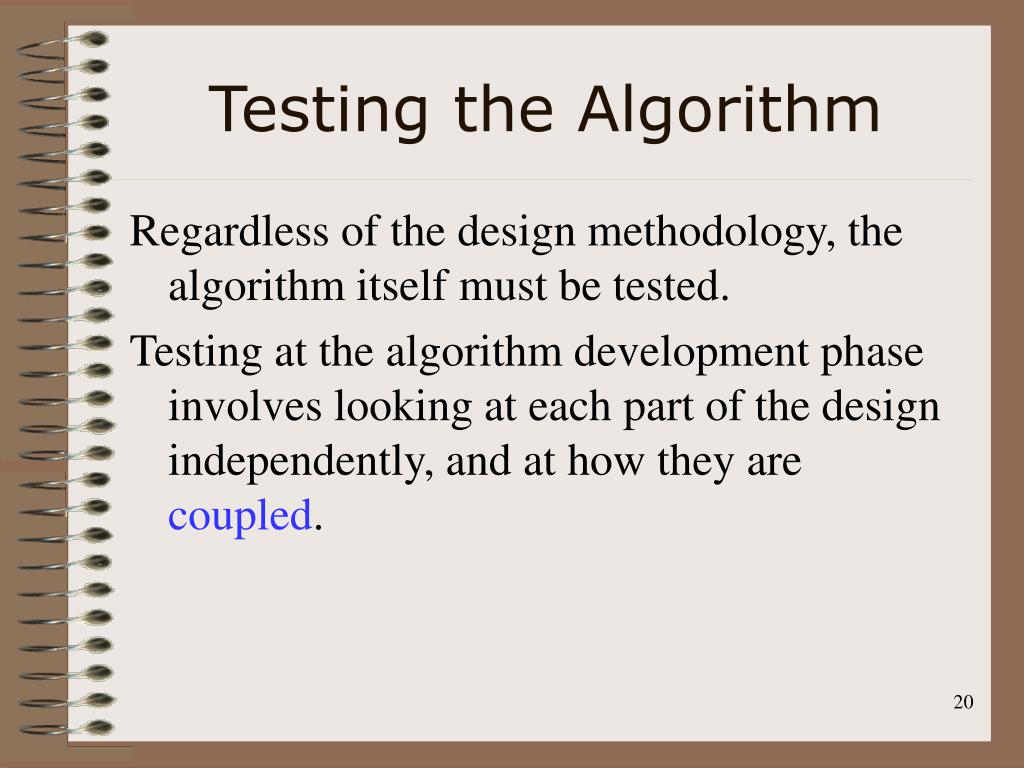 Testing the Algorithm

Regardless of the design methodology, the algorithm itself must be tested.

Testing at the algorithm development phase involves looking at each part of the design independently, and at how they are coupled.

20